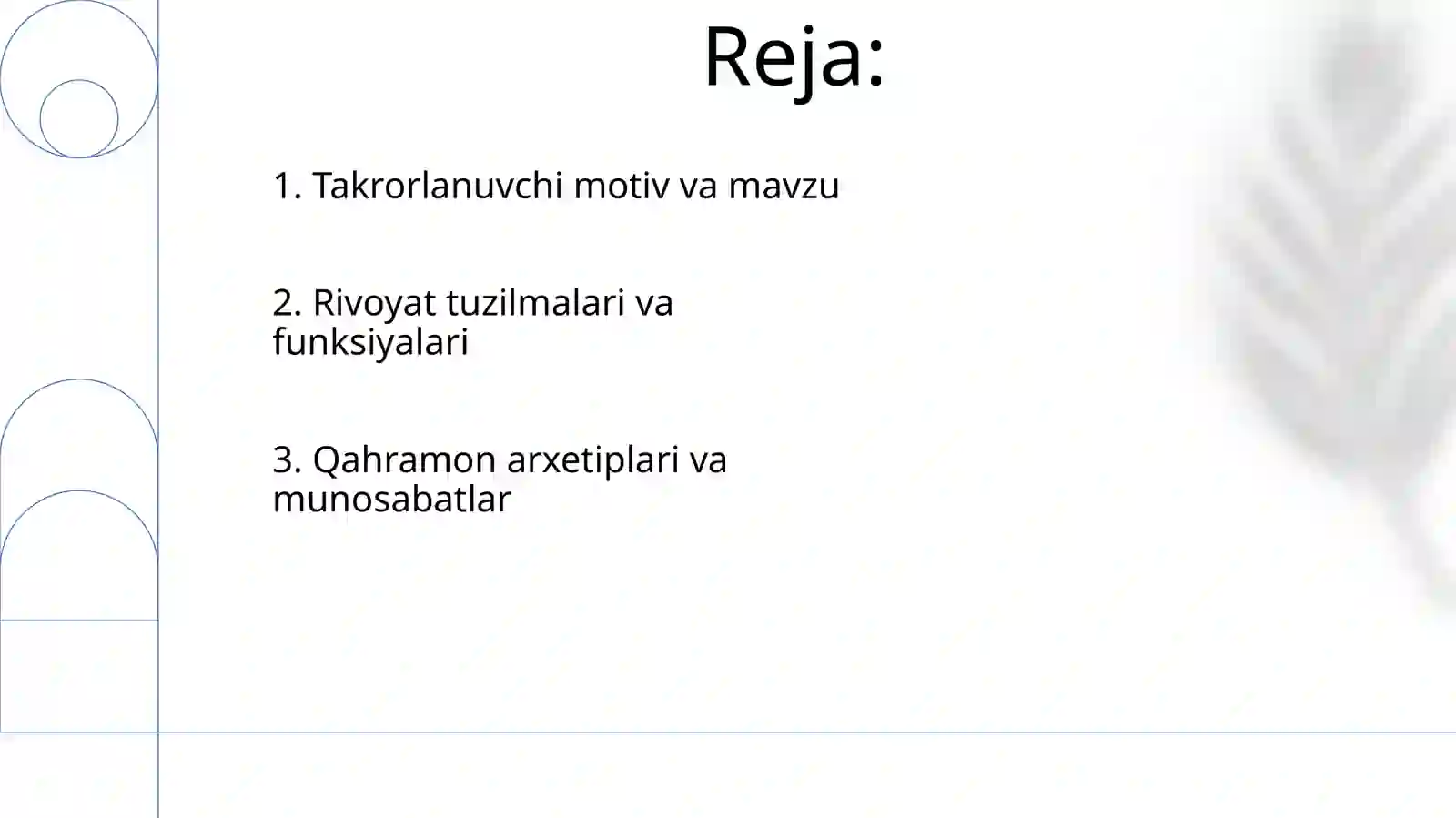 Reja:

1. Takrorlanuvchi motiv va mavzu

2. Rivoyat tuzilmalari va funksiyalari

3. Qahramon arxetiplari va munosabatlar